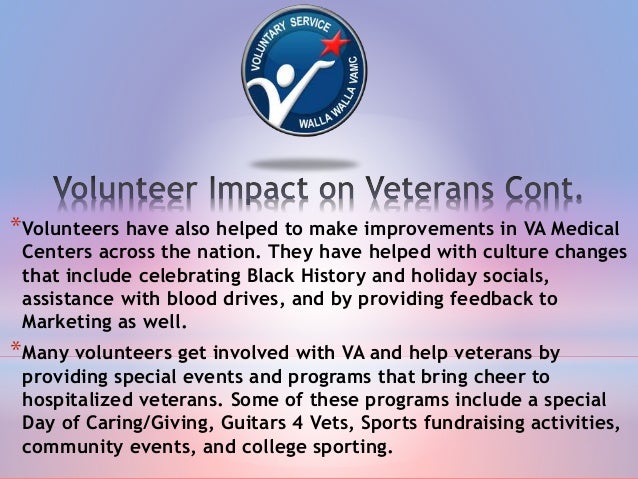 VOLUNTARY SERVICE
WALLA WALLA VAMC

Volunteer Impact on Veterans Cont.

*Volunteers have also helped to make improvements in VA Medical Centers across the nation. They have helped with culture changes that include celebrating Black History and holiday socials, assistance with blood drives, and by providing feedback to Marketing as well.

*Many volunteers get involved with VA and help veterans by providing special events and programs that bring cheer to hospitalized veterans. Some of these programs include a special Day of Caring/Giving, Guitars 4 Vets, Sports fundraising activities, community events, and college sporting.